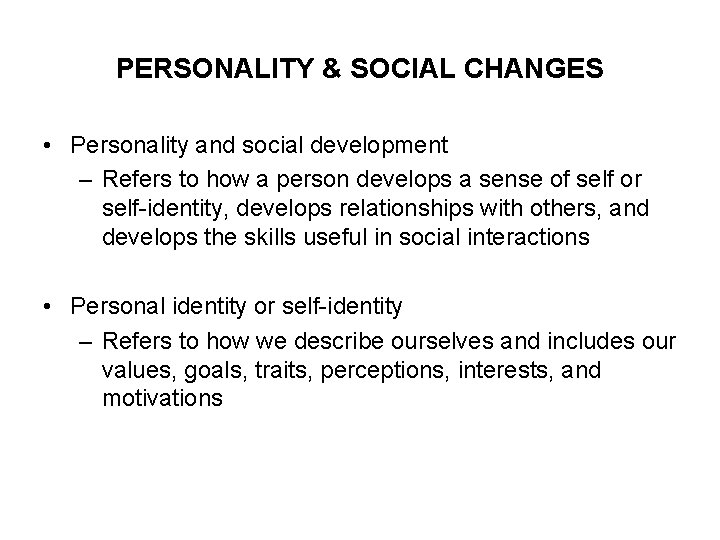 PERSONALITY & SOCIAL CHANGES

• Personality and social development
– Refers to how a person develops a sense of self or self-identity, develops relationships with others, and develops the skills useful in social interactions

• Personal identity or self-identity
– Refers to how we describe ourselves and includes our values, goals, traits, perceptions, interests, and motivations